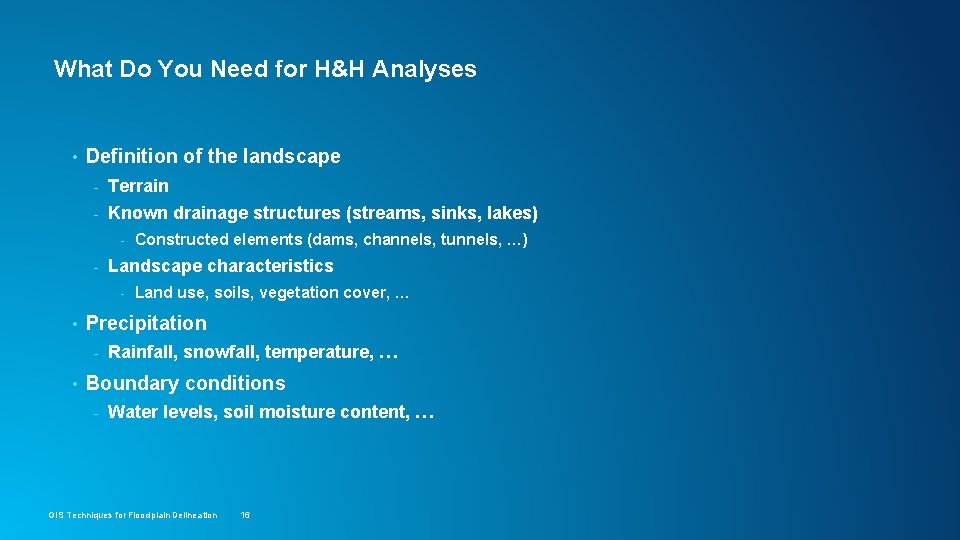 What Do You Need for H&H Analyses

• Definition of the landscape
- Terrain
- Known drainage structures (streams, sinks, lakes)
- Constructed elements (dams, channels, tunnels, …)
- Landscape characteristics
- Land use, soils, vegetation cover, …

• Precipitation
- Rainfall, snowfall, temperature, …

• Boundary conditions
- Water levels, soil moisture content, …

GIS Techniques for Floodplain Delineation 16